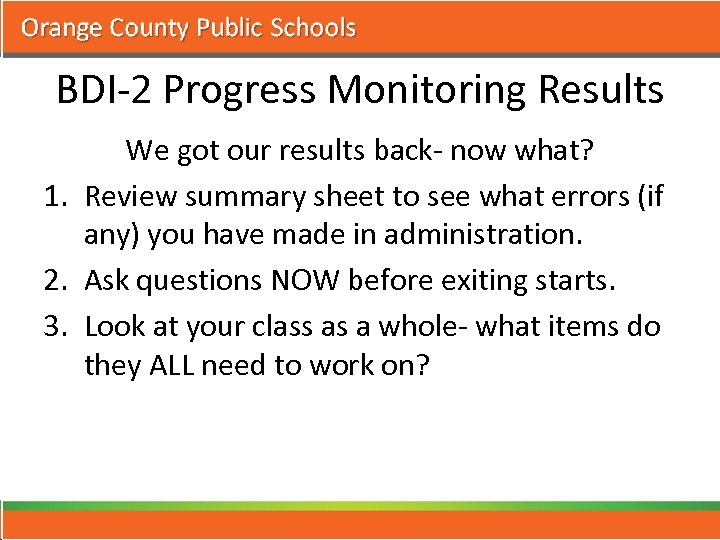 Orange County Public Schools

BDI-2 Progress Monitoring Results

We got our results back- now what?

1. Review summary sheet to see what errors (if any) you have made in administration.
2. Ask questions NOW before exiting starts.
3. Look at your class as a whole- what items do they ALL need to work on?